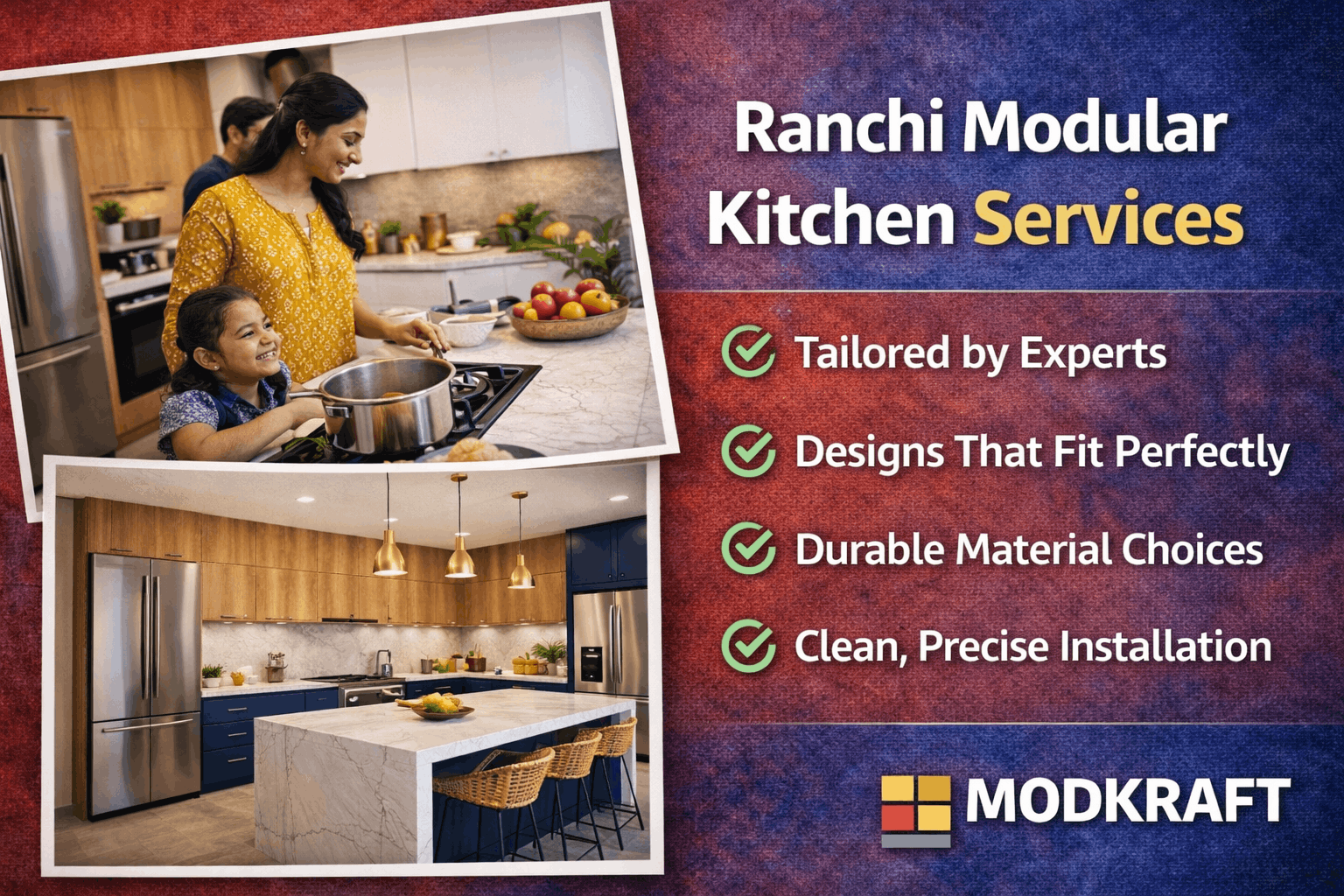 Ranchi Modular Kitchen Services

Tailored by Experts

Designs That Fit Perfectly

Durable Material Choices

Clean, Precise Installation

MODKRAFT